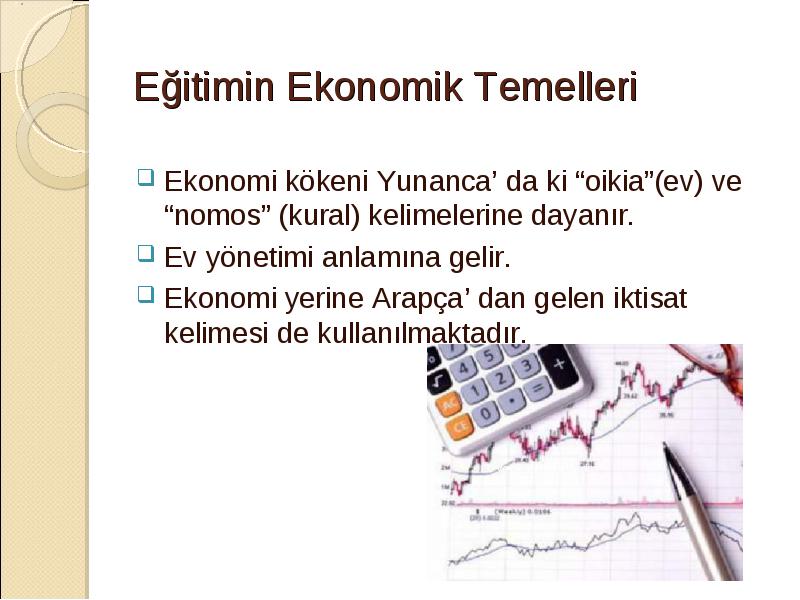 Eğitimin Ekonomik Temelleri

Ekonomi kökeni Yunanca' da ki "oikia"(ev) ve "nomos" (kural) kelimelerine dayanır.

Ev yönetimi anlamına gelir.

Ekonomi yerine Arapça' dan gelen iktisat kelimesi de kullanılmaktadır.